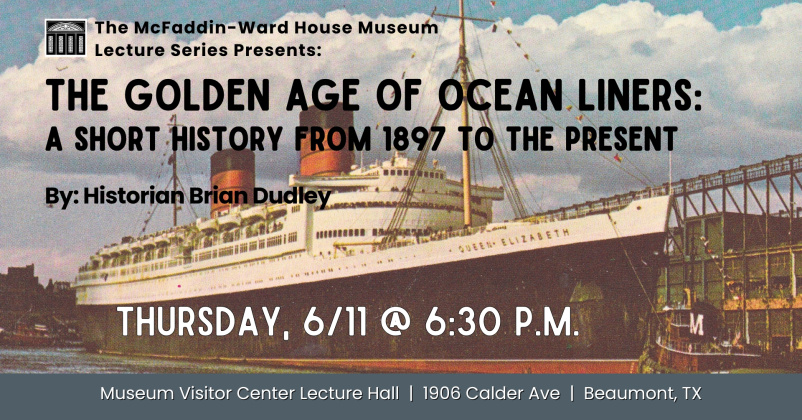 The McFaddin-Ward House Museum Lecture Series Presents:

THE GOLDEN AGE OF OCEAN LINERS:
A SHORT HISTORY FROM 1897 TO THE PRESENT

By: Historian Brian Dudley

QUEEN ELIZABETH

M

THURSDAY, 6/11 @ 6:30 P.M.

Museum Visitor Center Lecture Hall | 1906 Calder Ave | Beaumont, TX